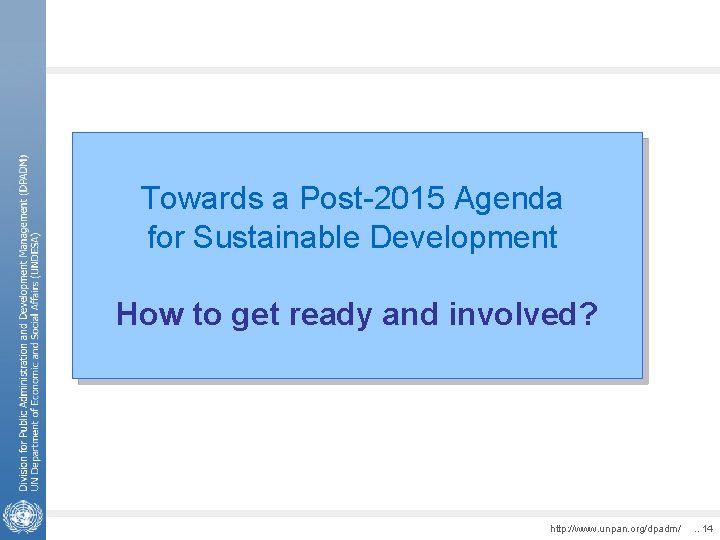 Division for Public Administration and Development Management (DPADM)
UN Department of Economic and Social Affairs (UNDESA)

Towards a Post-2015 Agenda for Sustainable Development

How to get ready and involved?

http://www.unpan.org/dpadm/ .. 14